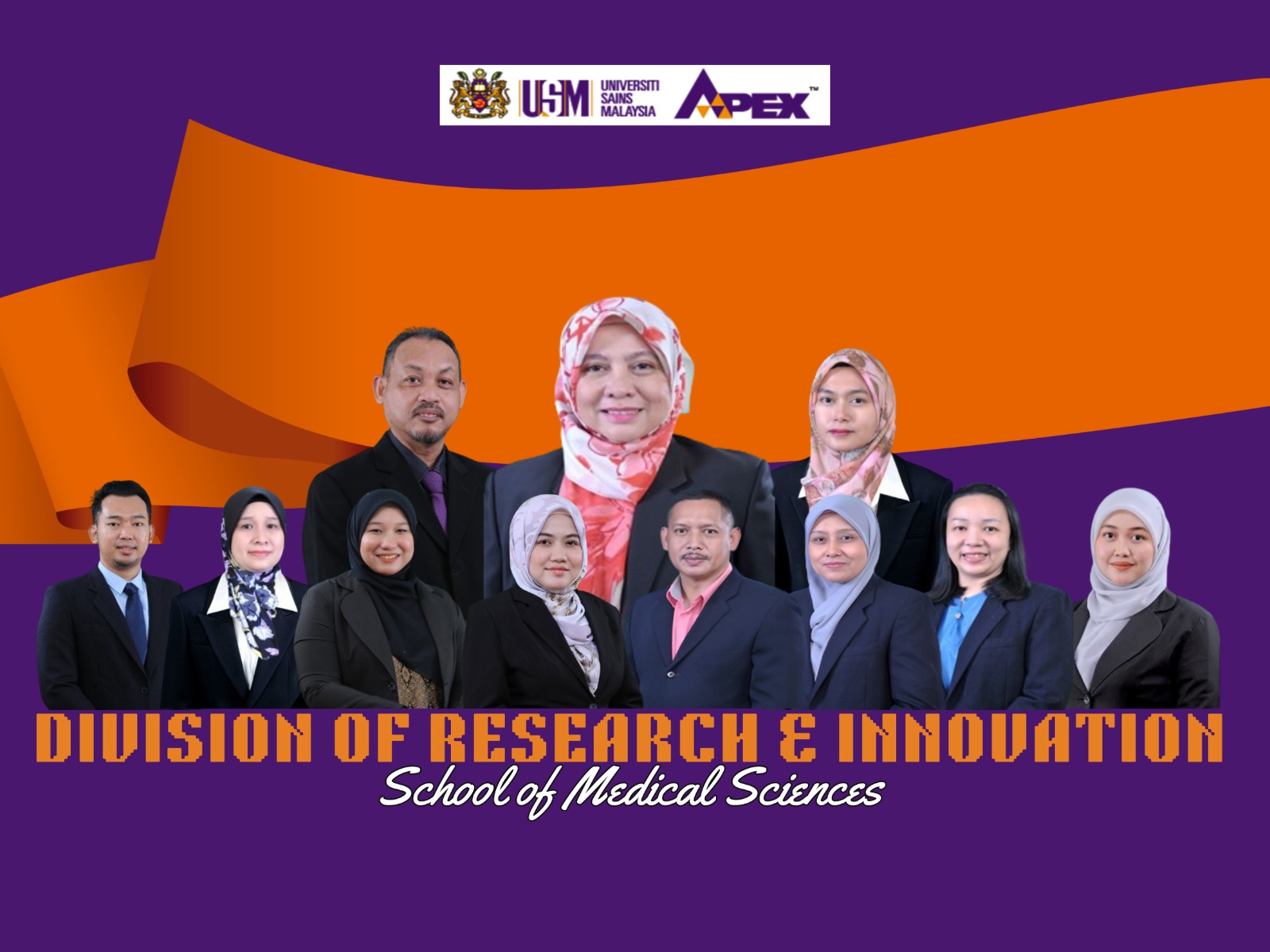 USM UNIVERSITI SAINS MALAYSIA APEX™

DIVISION OF RESEARCH & INNOVATION
School of Medical Sciences